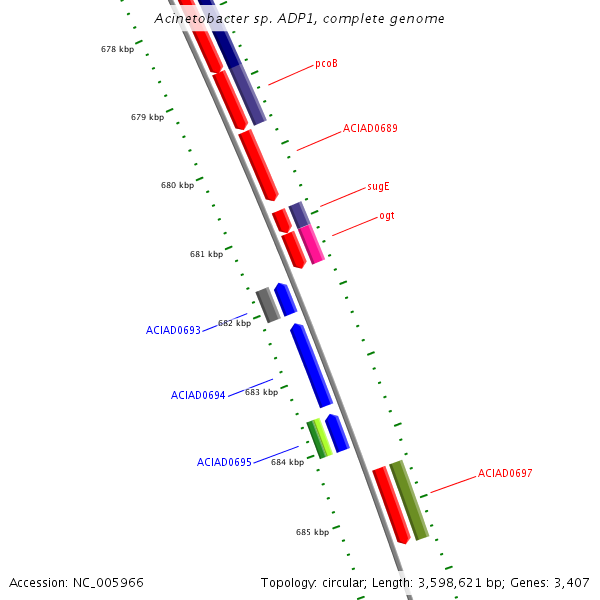 Acinetobacter sp. ADP1, complete genome

678 kbp
pcoB
679 kbp
ACIAD0689
680 kbp
sugE
ogt
681 kbp
ACIAD0693
682 kbp
ACIAD0694
683 kbp
ACIAD0695
684 kbp
ACIAD0697
685 kbp

Accession: NC_005966

Topology: circular; Length: 3,598,621 bp; Genes: 3,407